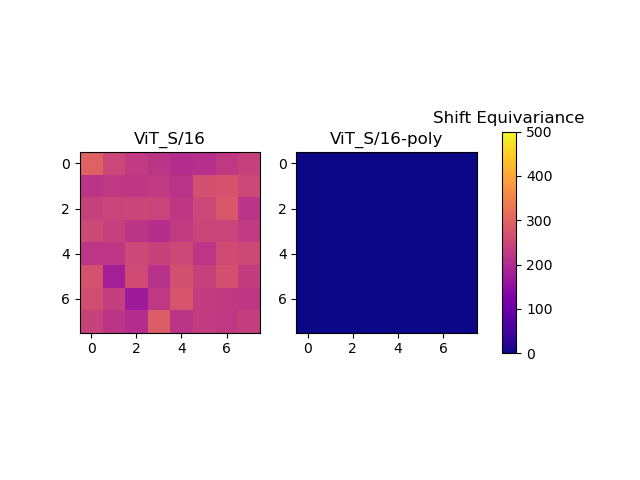 ViT_S/16

0
2
4
6

0 2 4 6

ViT_S/16-poly

0
2
4
6

0 2 4 6

Shift Equivariance

500
400
300
200
100
0